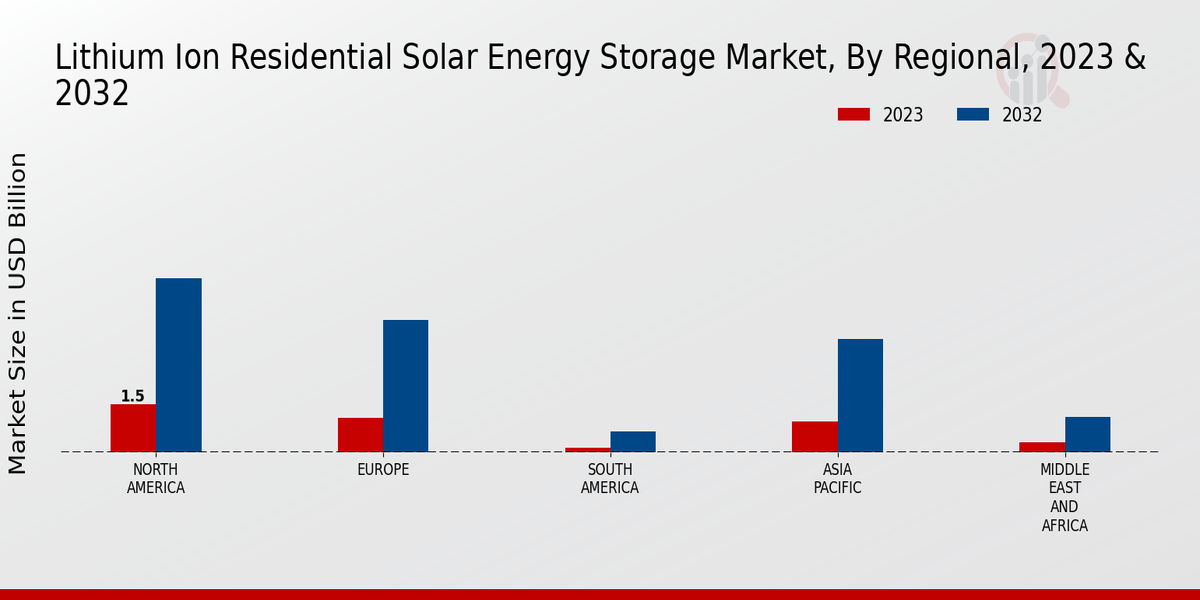 Lithium Ion Residential Solar Energy Storage Market, By Regional, 2023 & 2032

2023
2032

Market Size in USD Billion

1.5

NORTH AMERICA
EUROPE
SOUTH AMERICA
ASIA PACIFIC
MIDDLE EAST AND AFRICA